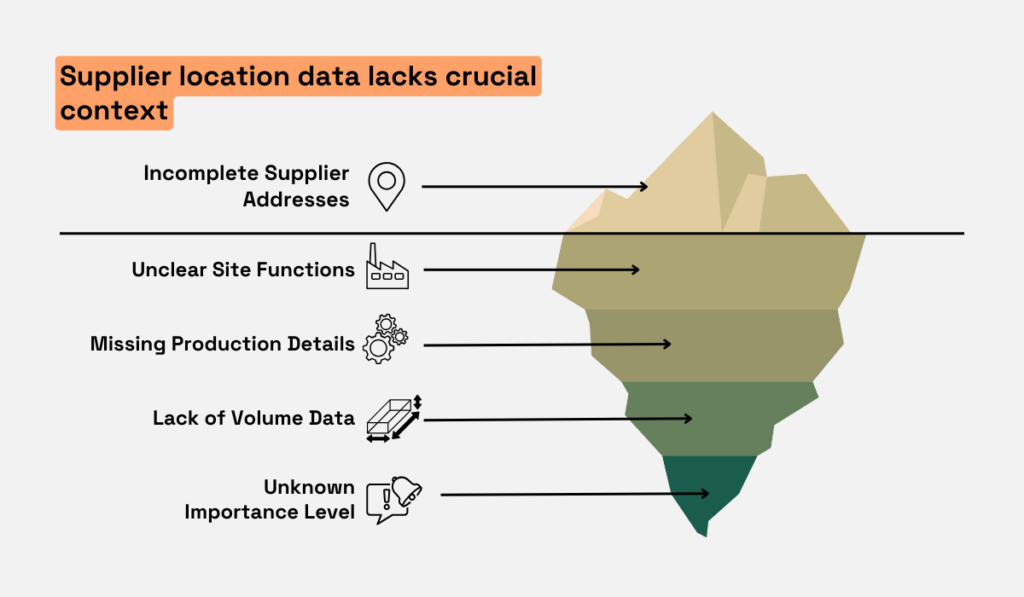 Supplier location data lacks crucial context

Incomplete Supplier Addresses

Unclear Site Functions

Missing Production Details

Lack of Volume Data

Unknown Importance Level